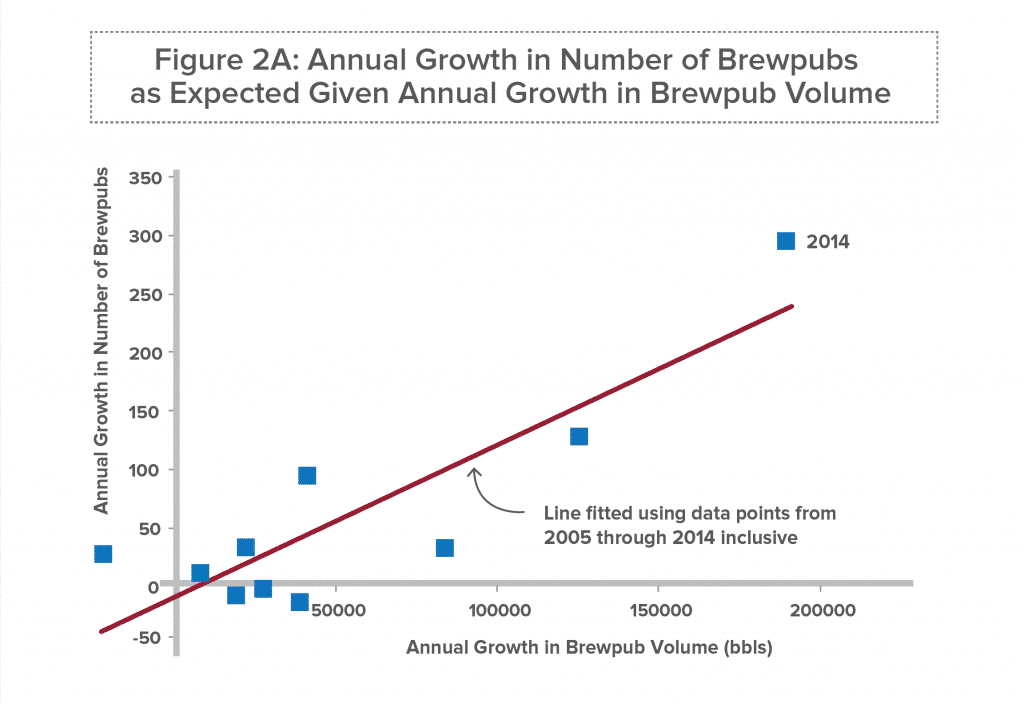 Figure 2A: Annual Growth in Number of Brewpubs as Expected Given Annual Growth in Brewpub Volume

Annual Growth in Number of Brewpubs

350
300
250
200
150
100
50
0
-50

2014

Line fitted using data points from 2005 through 2014 inclusive

50000
100000
150000
200000

Annual Growth in Brewpub Volume (bbls)